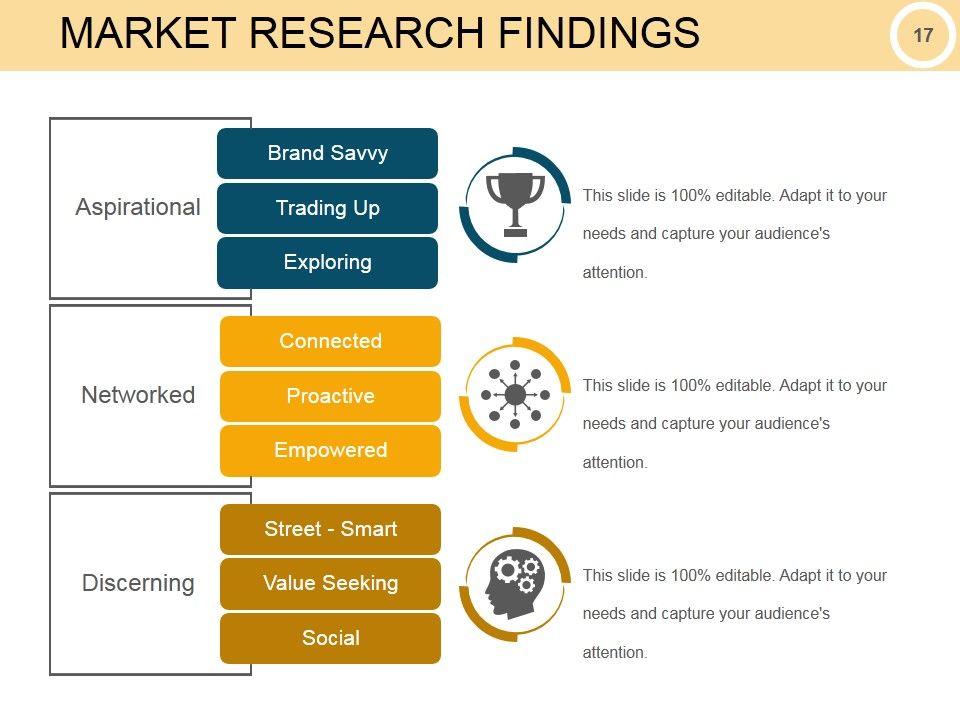 MARKET RESEARCH FINDINGS

17

Aspirational

Brand Savvy

Trading Up

Exploring

This slide is 100% editable. Adapt it to your needs and capture your audience's attention.

Networked

Connected

Proactive

Empowered

This slide is 100% editable. Adapt it to your needs and capture your audience's attention.

Discerning

Street - Smart

Value Seeking

Social

This slide is 100% editable. Adapt it to your needs and capture your audience's attention.